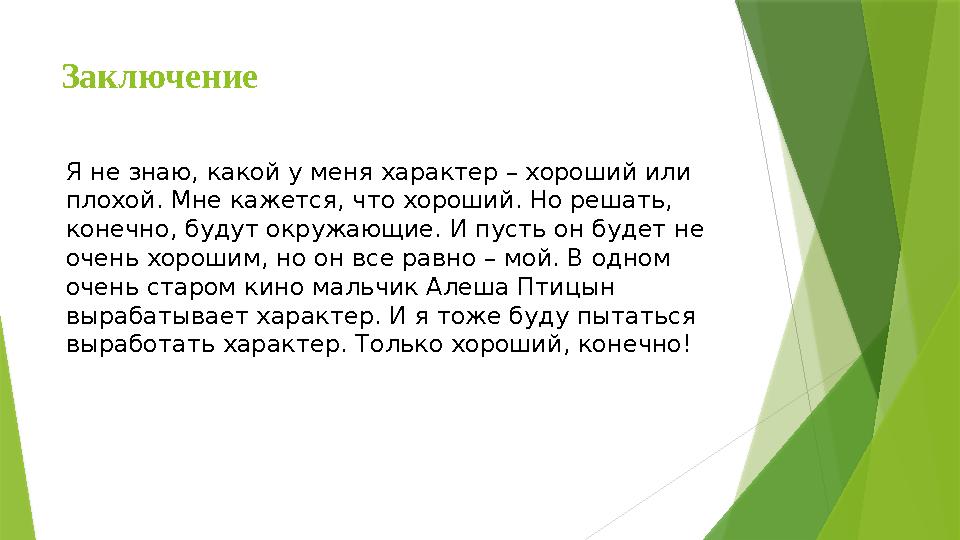 Заключение

Я не знаю, какой у меня характер – хороший или плохой. Мне кажется, что хороший. Но решать, конечно, будут окружающие. И пусть он будет не очень хорошим, но он все равно – мой. В одном очень старом кино мальчик Алеша Птицын вырабатывает характер. И я тоже буду пытаться выработать характер. Только хороший, конечно!